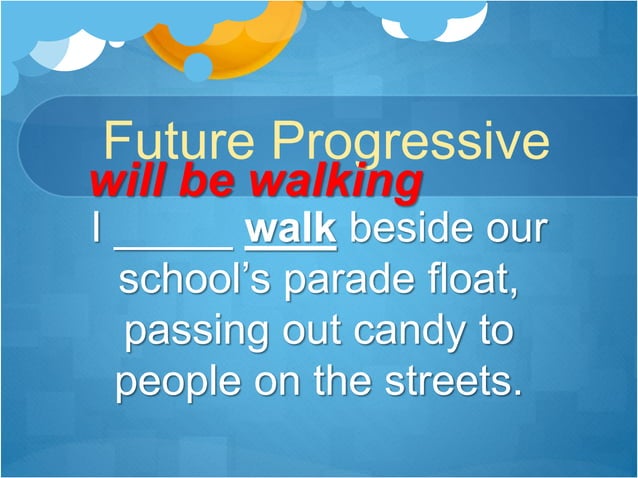 Future Progressive

will be walking

I ______ walk beside our school's parade float, passing out candy to people on the streets.